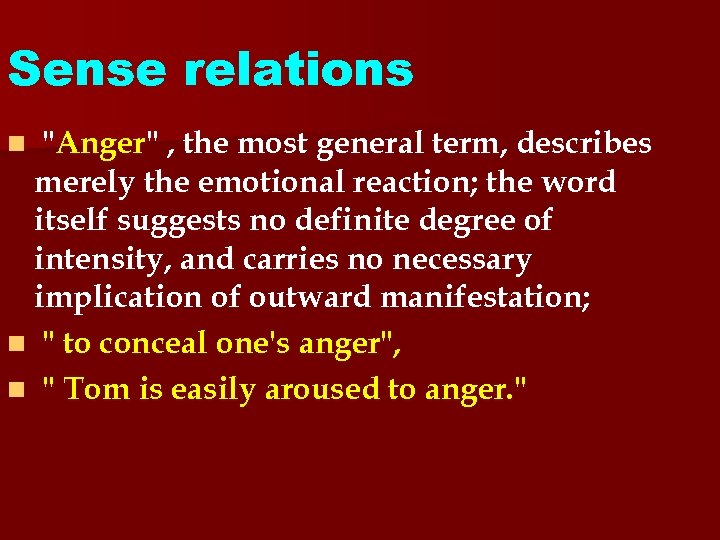 Sense relations

"Anger" , the most general term, describes merely the emotional reaction; the word itself suggests no definite degree of intensity, and carries no necessary implication of outward manifestation;

" to conceal one's anger",

" Tom is easily aroused to anger."